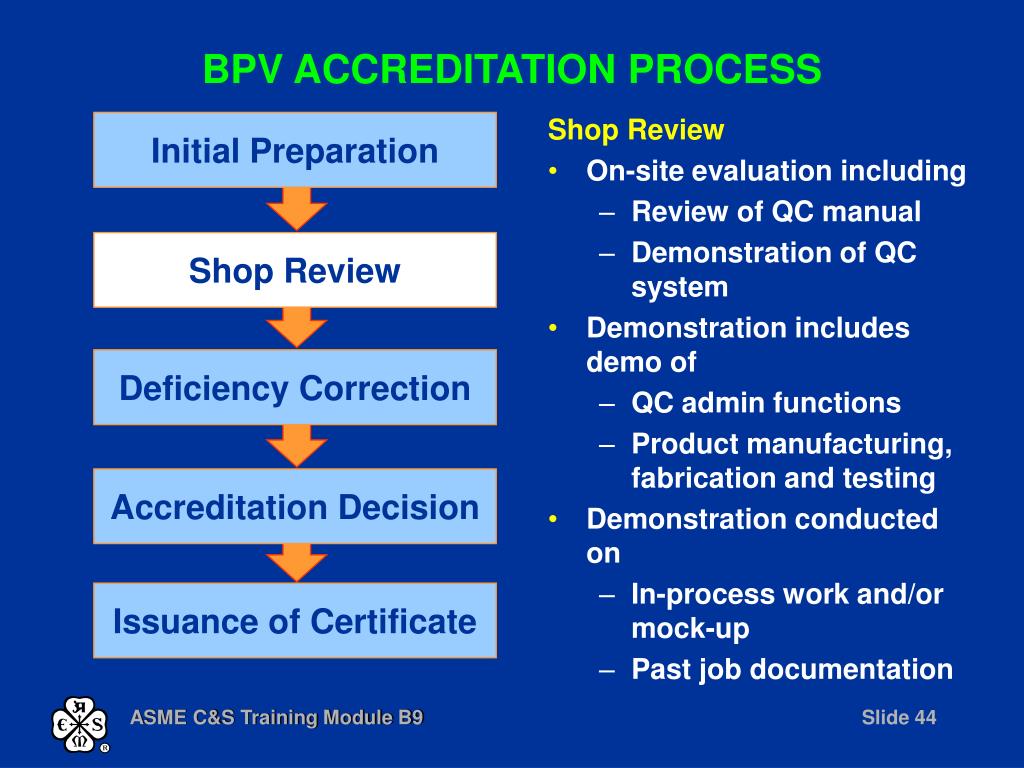 BPV ACCREDITATION PROCESS

Initial Preparation

Shop Review

Deficiency Correction

Accreditation Decision

Issuance of Certificate

Shop Review
• On-site evaluation including
– Review of QC manual
– Demonstration of QC system
• Demonstration includes demo of
– QC admin functions
– Product manufacturing, fabrication and testing
• Demonstration conducted on
– In-process work and/or mock-up
– Past job documentation

ASME C&S Training Module B9

Slide 44